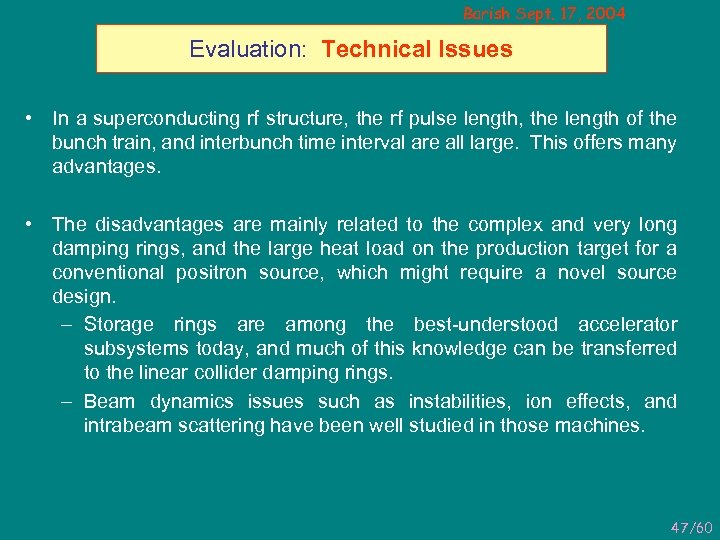 Barish Sept. 17, 2004

Evaluation: Technical Issues

• In a superconducting rf structure, the rf pulse length, the length of the bunch train, and interbunch time interval are all large. This offers many advantages.

• The disadvantages are mainly related to the complex and very long damping rings, and the large heat load on the production target for a conventional positron source, which might require a novel source design.
– Storage rings are among the best-understood accelerator subsystems today, and much of this knowledge can be transferred to the linear collider damping rings.
– Beam dynamics issues such as instabilities, ion effects, and intrabeam scattering have been well studied in those machines.

47/60